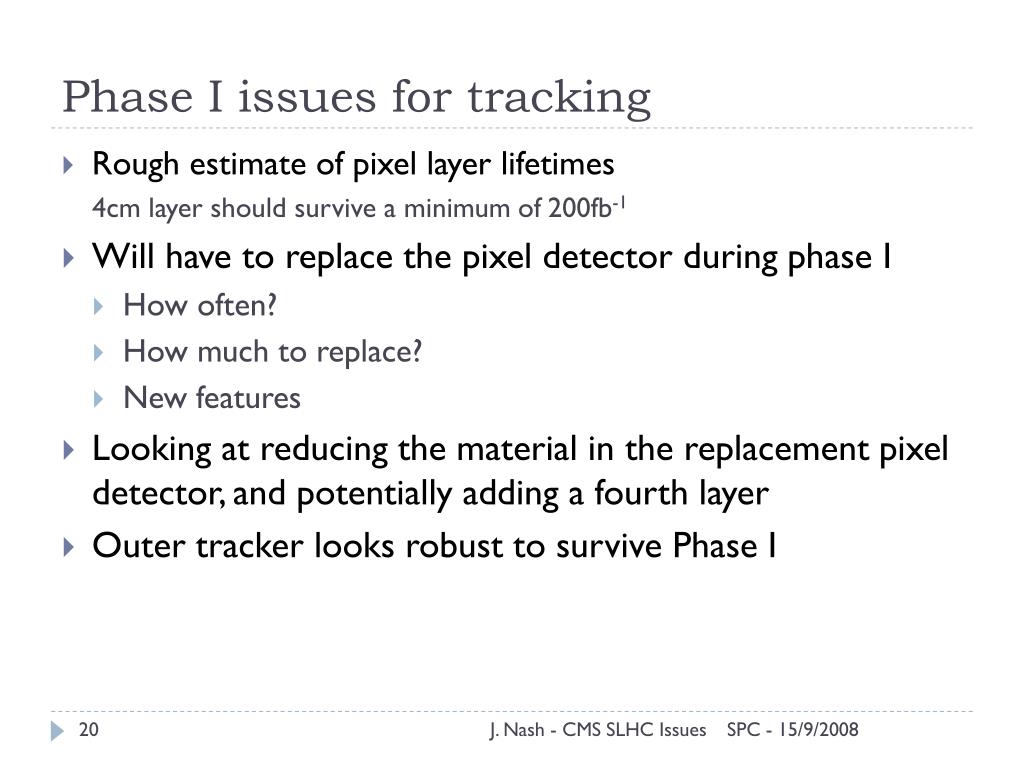 Phase I issues for tracking

Rough estimate of pixel layer lifetimes

4cm layer should survive a minimum of $200fb^{-1}$

Will have to replace the pixel detector during phase I

How often?

How much to replace?

New features

Looking at reducing the material in the replacement pixel detector, and potentially adding a fourth layer

Outer tracker looks robust to survive Phase I

20

J. Nash - CMS SLHC Issues SPC - 15/9/2008